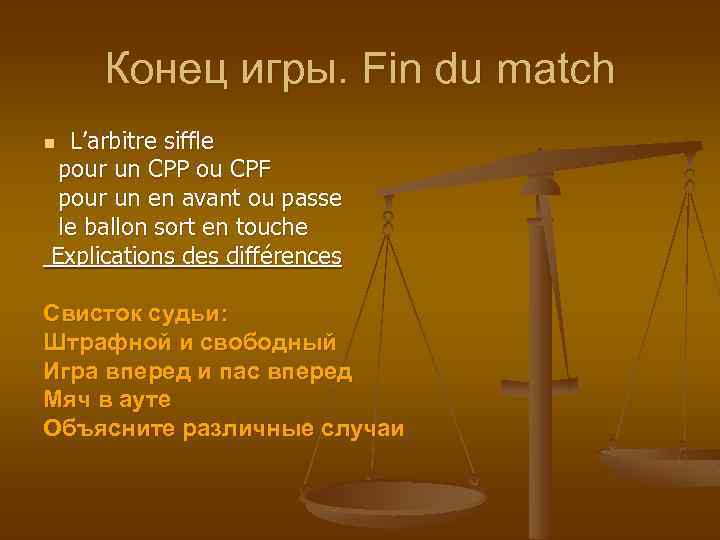 Конец игры. Fin du match

L’arbitre siffle
pour un CPP ou CPF
pour un en avant ou passe
le ballon sort en touche
Explications des différences

Свисток судьи:
Штрафной и свободный
Игра вперед и пас вперед
Мяч в ауте
Объясните различные случаи